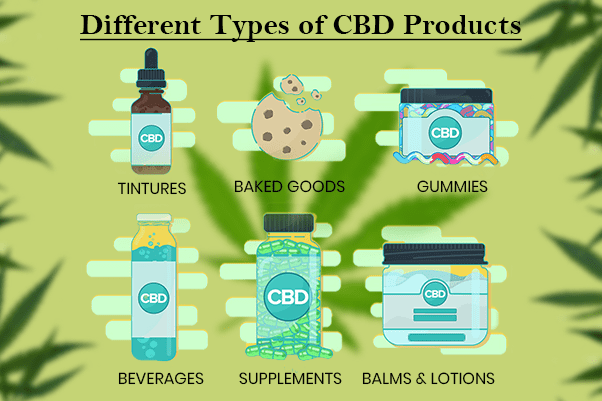 Different Types of CBD Products

CBD
TINTURES

BAKED GOODS

CBD
GUMMIES

CBD
BEVERAGES

CBD
SUPPLEMENTS

CBD
BALMS & LOTIONS